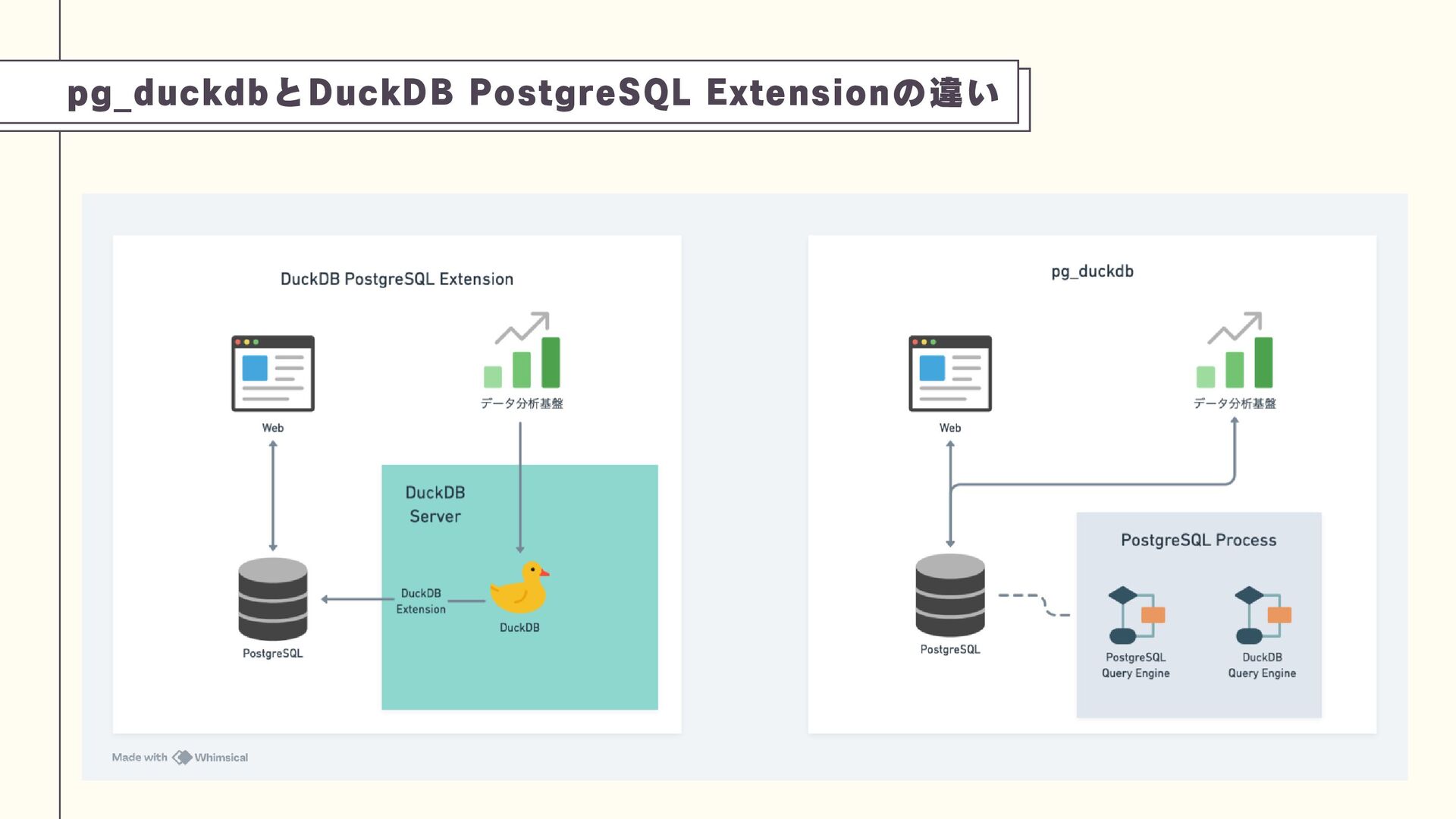 pg_duckdbとDuckDB PostgreSQL Extensionの違い

DuckDB PostgreSQL Extension

Web

データ分析基盤

DuckDB Server

DuckDB Extension

DuckDB

PostgreSQL

pg_duckdb

Web

データ分析基盤

PostgreSQL Process

PostgreSQL

PostgreSQL Query Engine

DuckDB Query Engine

Made with Whimsical